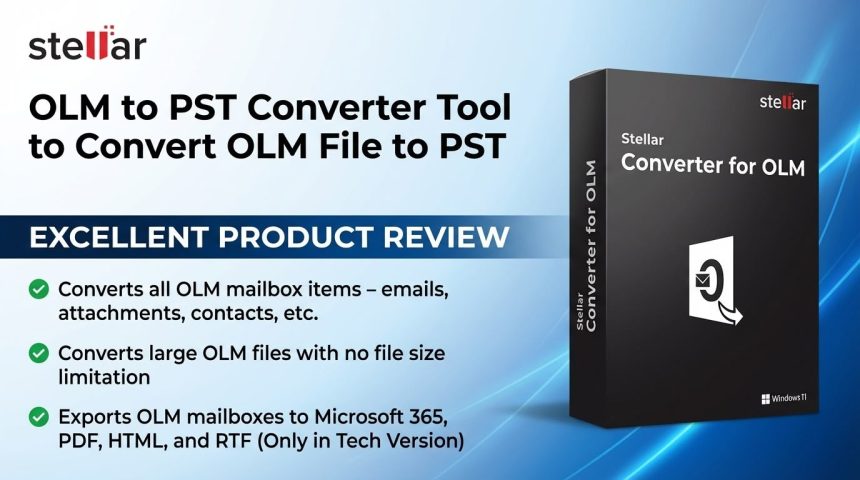 stellar

OLM to PST Converter Tool to Convert OLM File to PST

EXCELLENT PRODUCT REVIEW

Converts all OLM mailbox items – emails, attachments, contacts, etc.

Converts large OLM files with no file size limitation

Exports OLM mailboxes to Microsoft 365, PDF, HTML, and RTF (Only in Tech Version)

stellar

Stellar
Converter for OLM

Stellar
Converter for OLM

Windows 11